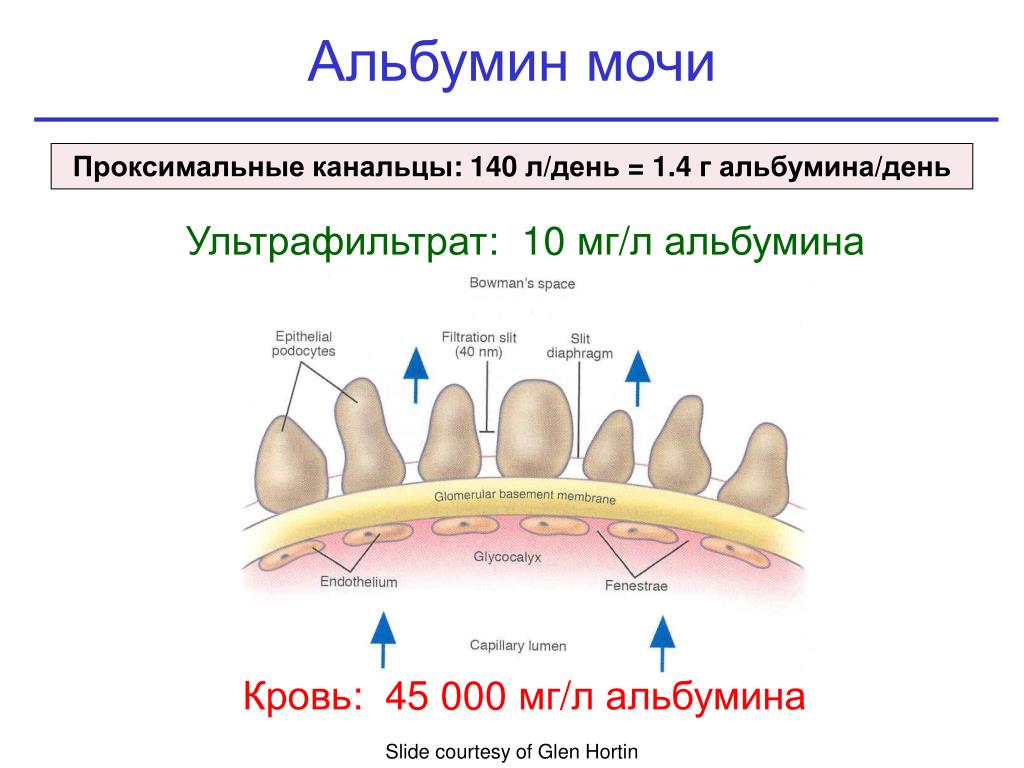 Альбумин мочи

Проксимальные канальцы: 140 л/день = 1.4 г альбумина/день

Ультрафильтрат: 10 мг/л альбумина

Bowman's space

Epithelial podocytes

Filtration slit (40 nm)

Slit diaphragm

Glomerular basement membrane

Glycocalyx

Endothelium

Fenestrae

Capillary lumen

Кровь: 45 000 мг/л альбумина

Slide courtesy of Glen Hortin